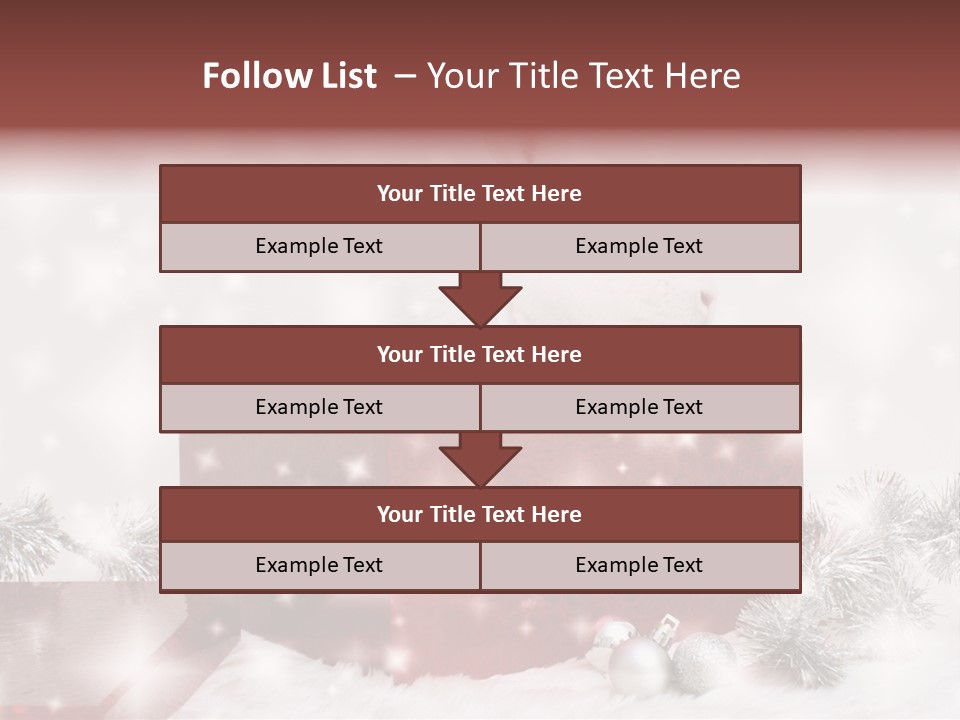 Follow List – Your Title Text Here

Your Title Text Here

Example Text

Example Text

Your Title Text Here

Example Text

Example Text

Your Title Text Here

Example Text

Example Text